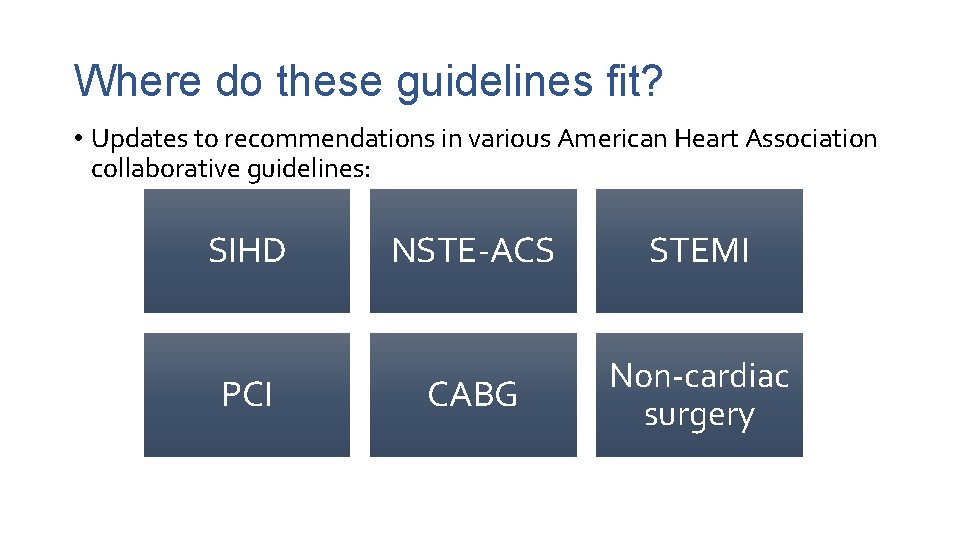 Where do these guidelines fit?

• Updates to recommendations in various American Heart Association collaborative guidelines:

SIHD

NSTE-ACS

STEMI

PCI

CABG

Non-cardiac surgery